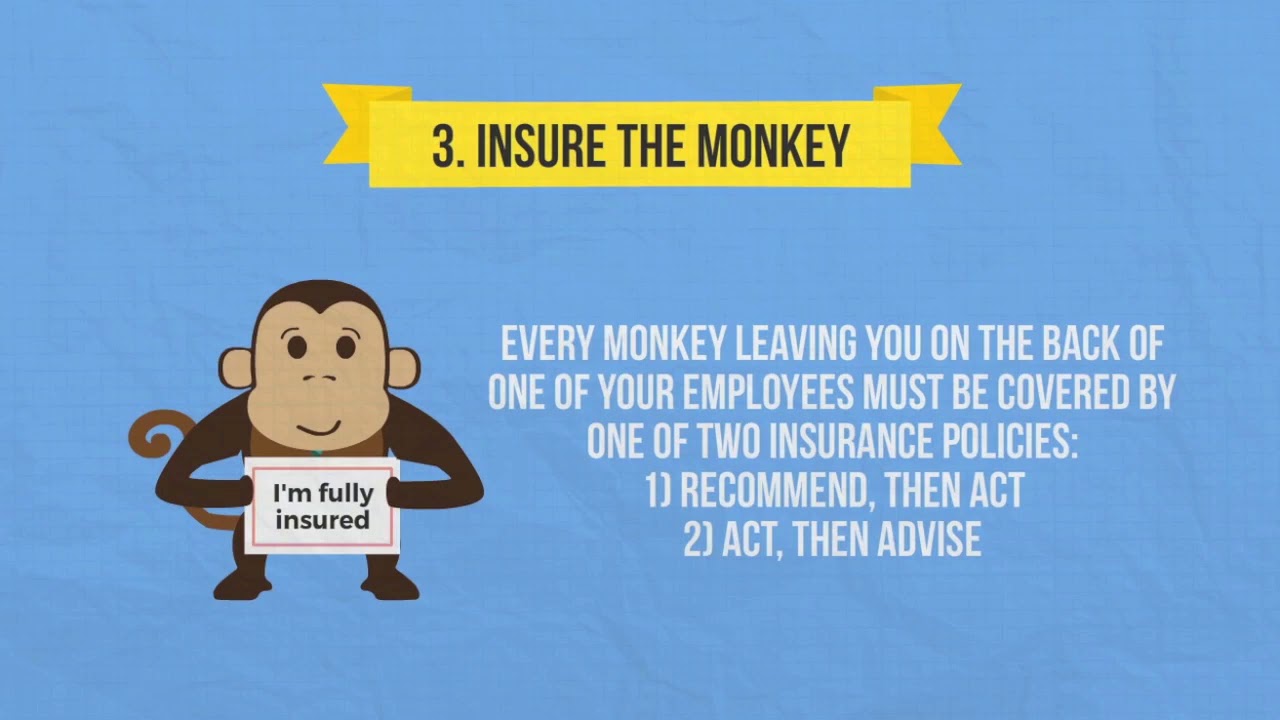 3. INSURE THE MONKEY

I'm fully insured

EVERY MONKEY LEAVING YOU ON THE BACK OF ONE OF YOUR EMPLOYEES MUST BE COVERED BY ONE OF TWO INSURANCE POLICIES:
1) RECOMMEND, THEN ACT
2) ACT, THEN ADVISE